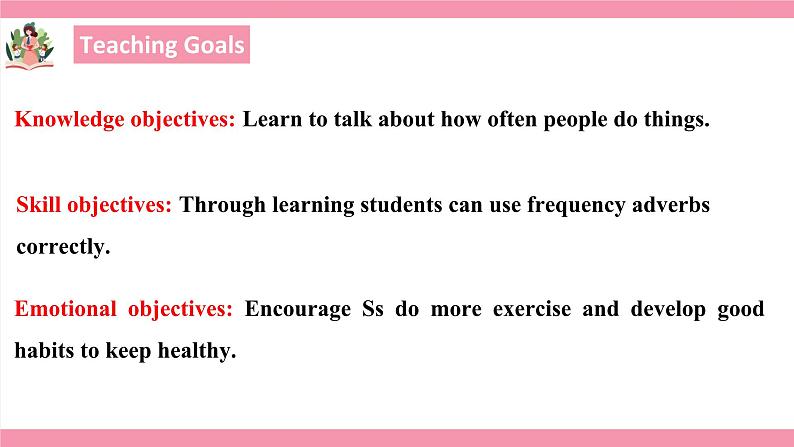 Teaching Goals

Knowledge objectives: Learn to talk about how often people do things.

Skill objectives: Through learning students can use frequency adverbs correctly.

Emotional objectives: Encourage Ss do more exercise and develop good habits to keep healthy.